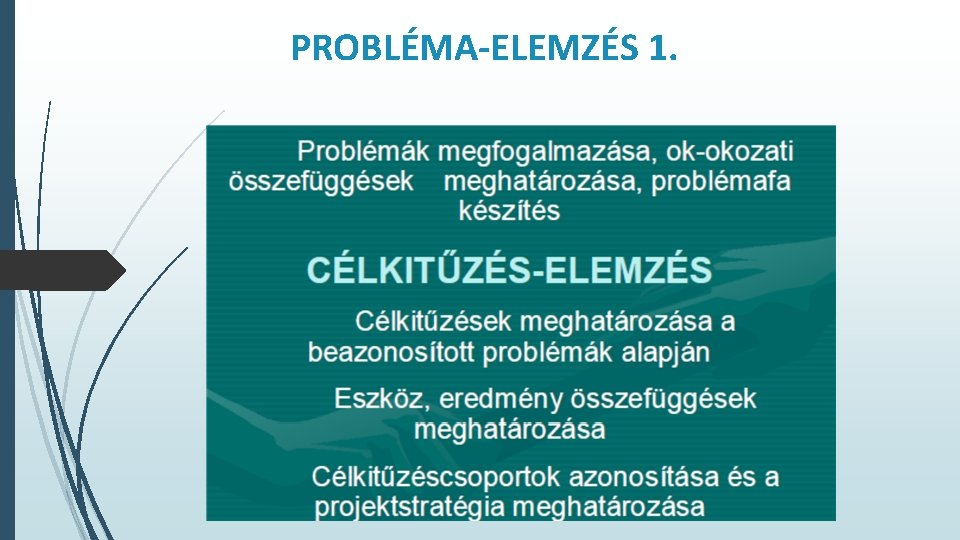 PROBLÉMA-ELEMZÉS 1.

Problémák megfogalmazása, ok-okozati összefüggések meghatározása, problémafa készítés

CÉLKITŰZÉS-ELEMZÉS

Célkitűzések meghatározása a beazonosított problémák alapján

Eszköz, eredmény összefüggések meghatározása

Célkitűzéscsoportok azonosítása és a projektstratégia meghatározása